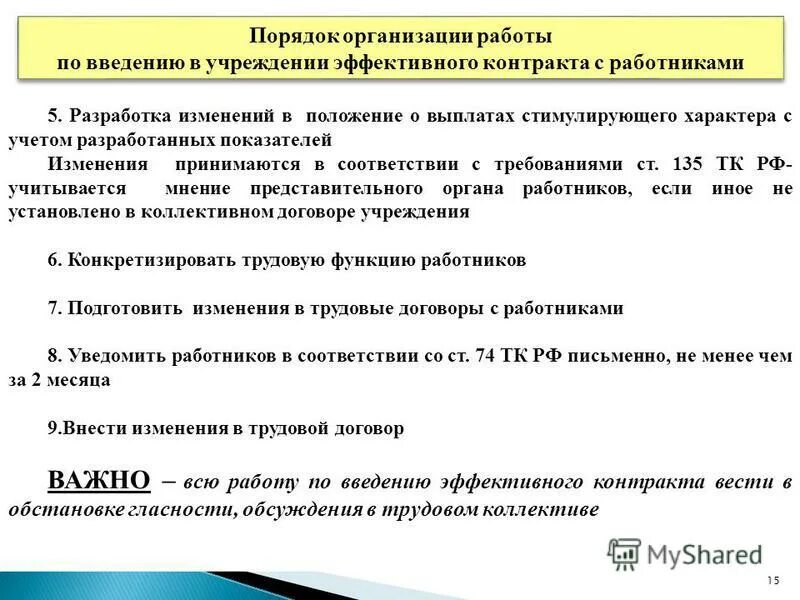 Порядок организации работы
по введению в учреждении эффективного контракта с работниками

5. Разработка изменений в положение о выплатах стимулирующего характера с учетом разработанных показателей

Изменения принимаются в соответствии с требованиями ст. 135 ТК РФ- учитывается мнение представительного органа работников, если иное не установлено в коллективном договоре учреждения

6. Конкретизировать трудовую функцию работников

7. Подготовить изменения в трудовые договоры с работниками

8. Уведомить работников в соответствии со ст. 74 ТК РФ письменно, не менее чем за 2 месяца

9.Внести изменения в трудовой договор

ВАЖНО – всю работу по введению эффективного контракта вести в обстановке гласности, обсуждения в трудовом коллективе

MyShared

15